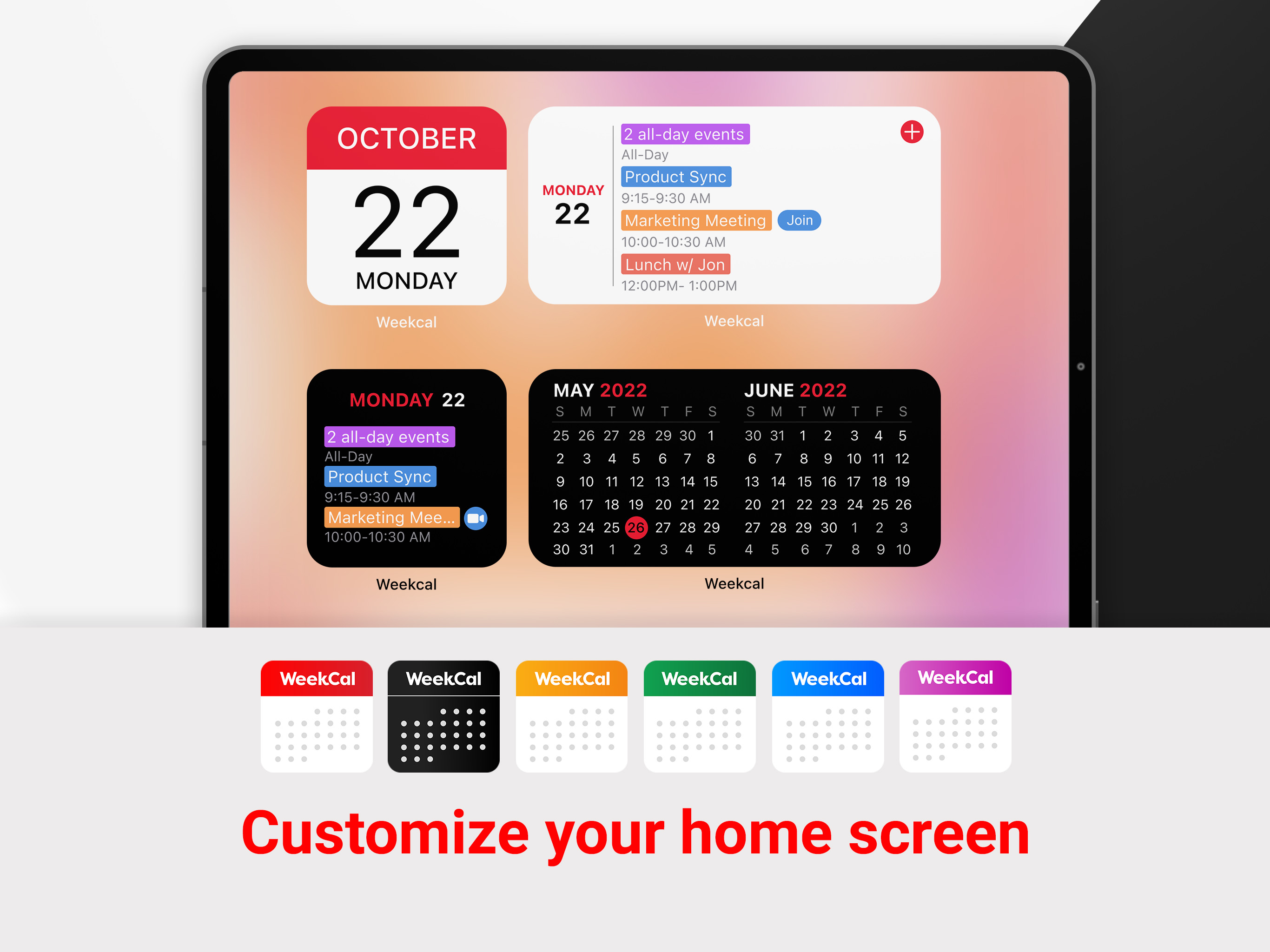 OCTOBER
22
MONDAY

Weekcal

MONDAY
22

2 all-day events
All-Day
Product Sync
9:15-9:30 AM
Marketing Meeting Join
10:00-10:30 AM
Lunch w/ Jon
12:00PM- 1:00PM

Weekcal

MONDAY 22
2 all-day events
All-Day
Product Sync
9:15-9:30 AM
Marketing Mee...
10:00-10:30 AM

Weekcal

MAY 2022

| S | M | T | W | T | F | S |
|---|---|---|---|---|---|---|
| 25 | 26 | 27 | 28 | 29 | 30 | 1 |
| 2 | 3 | 4 | 5 | 6 | 7 | 8 |
| 9 | 10 | 11 | 12 | 13 | 14 | 15 |
| 16 | 17 | 18 | 19 | 20 | 21 | 22 |
| 23 | 24 | 25 | 26 | 27 | 28 | 29 |
| 30 | 31 | 1 | 2 | 3 | 4 | 5 |

JUNE 2022

| S | M | T | W | T | F | S |
|---|---|---|---|---|---|---|
| 30 | 31 | 1 | 2 | 3 | 4 | 5 |
| 6 | 7 | 8 | 9 | 10 | 11 | 12 |
| 13 | 14 | 15 | 16 | 17 | 18 | 19 |
| 20 | 21 | 22 | 23 | 24 | 25 | 26 |
| 27 | 28 | 29 | 30 | 1 | 2 | 3 |
| 4 | 5 | 6 | 7 | 8 | 9 | 10 |

Weekcal

WeekCal WeekCal WeekCal WeekCal WeekCal WeekCal

Customize your home screen